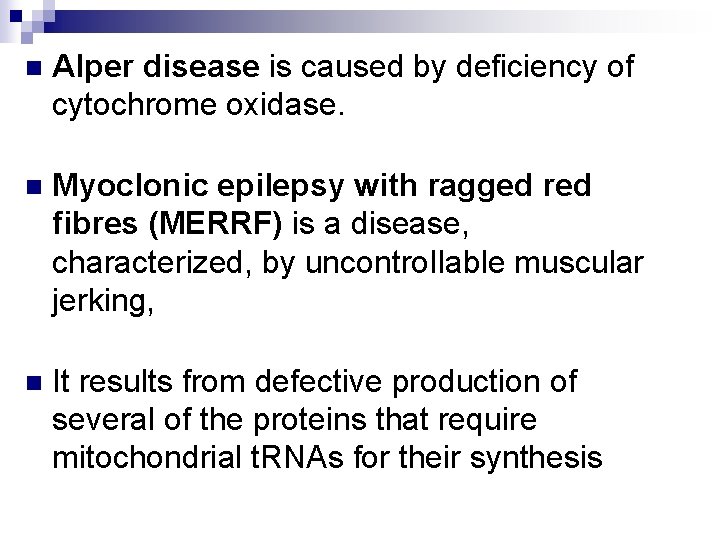 Alper disease is caused by deficiency of cytochrome oxidase.

Myoclonic epilepsy with ragged red fibres (MERRF) is a disease, characterized, by uncontrollable muscular jerking,

It results from defective production of several of the proteins that require mitochondrial tRNAs for their synthesis